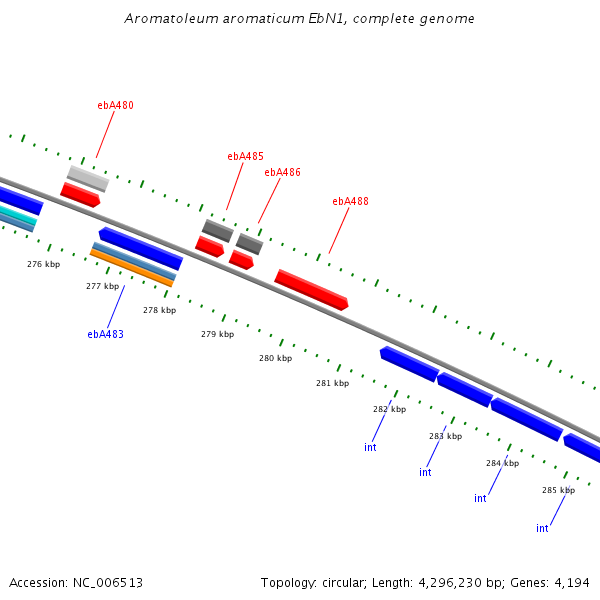 Aromatoleum aromaticum EbN1, complete genome

ebA480

ebA485

ebA486

ebA488

276 kbp

277 kbp

278 kbp

ebA483

279 kbp

280 kbp

281 kbp

282 kbp

283 kbp

284 kbp

285 kbp

int

int

int

int

Accession: NC_006513

Topology: circular; Length: 4,296,230 bp; Genes: 4,194